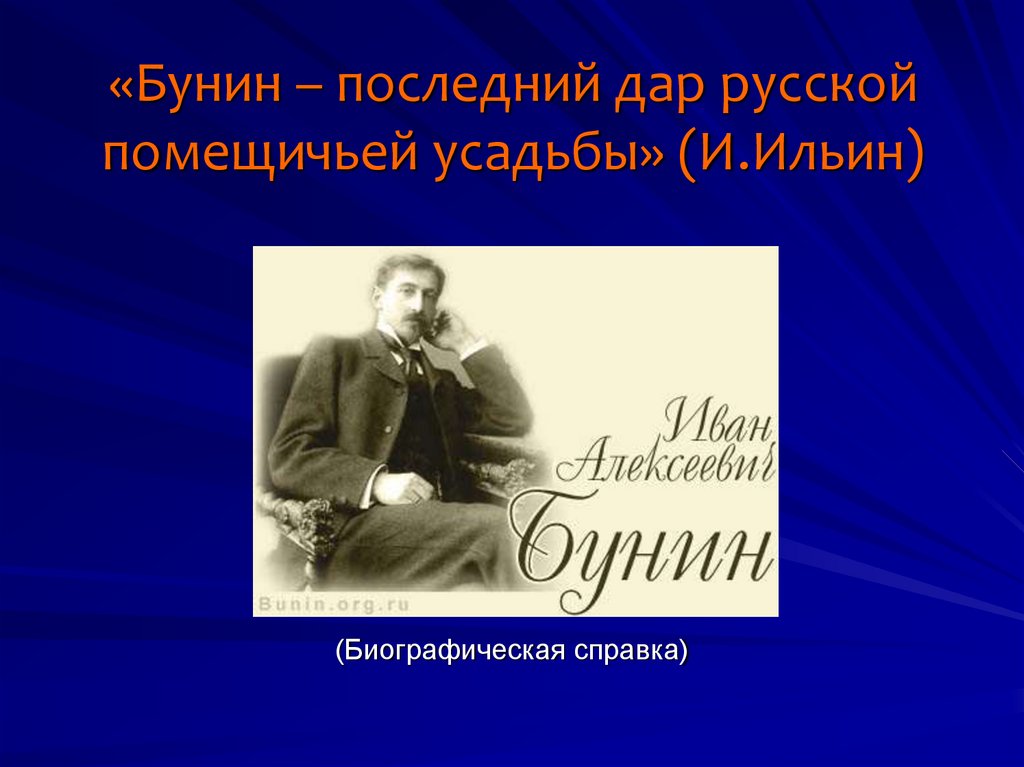 «Бунин – последний дар русской помещичьей усадьбы» (И.Ильин)

Иван Алексеевич Бунин

Bunin.org.ru

(Биографическая справка)